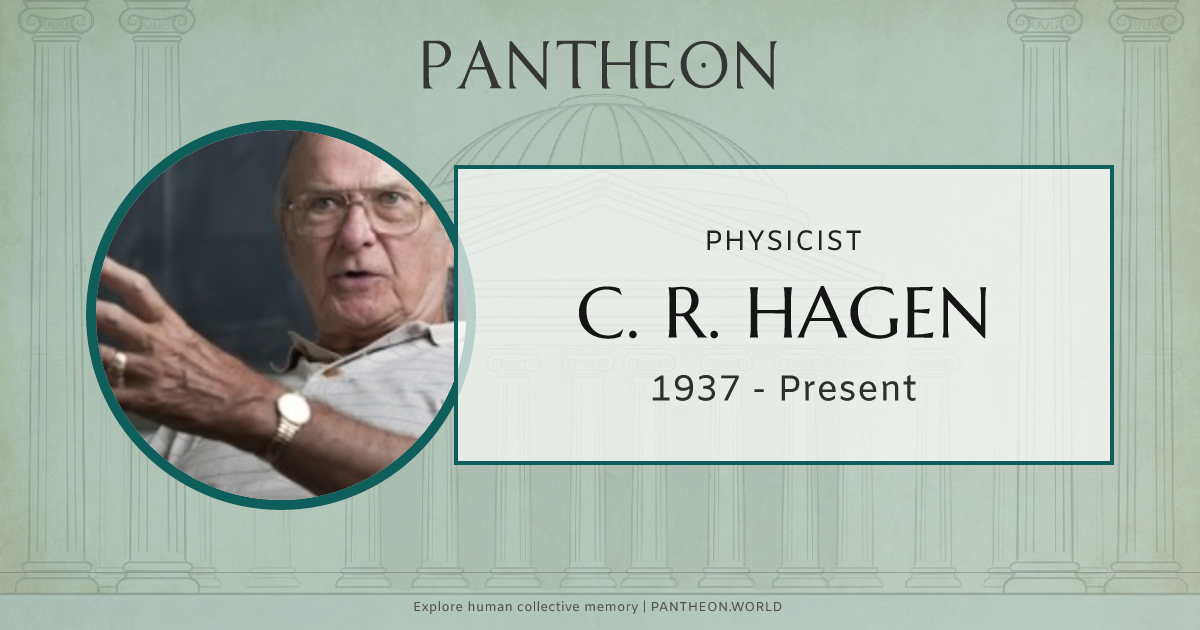 PANTHEON

PHYSICIST

C. R. HAGEN

1937 - Present

Explore human collective memory | PANTHEON.WORLD